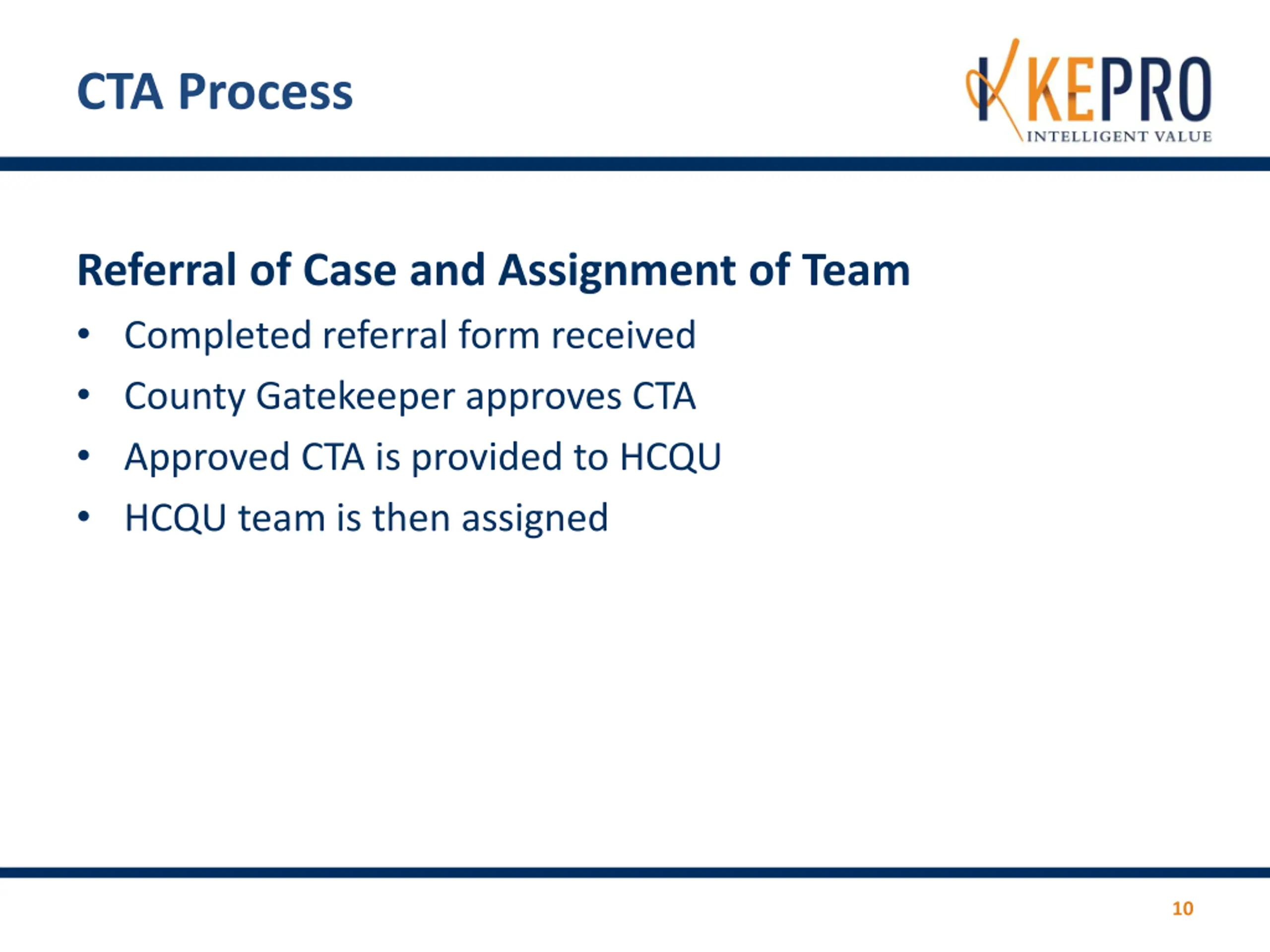 CTA Process

KEPRO
INTELLIGENT VALUE

Referral of Case and Assignment of Team

• Completed referral form received
• County Gatekeeper approves CTA
• Approved CTA is provided to HCQU
• HCQU team is then assigned

10